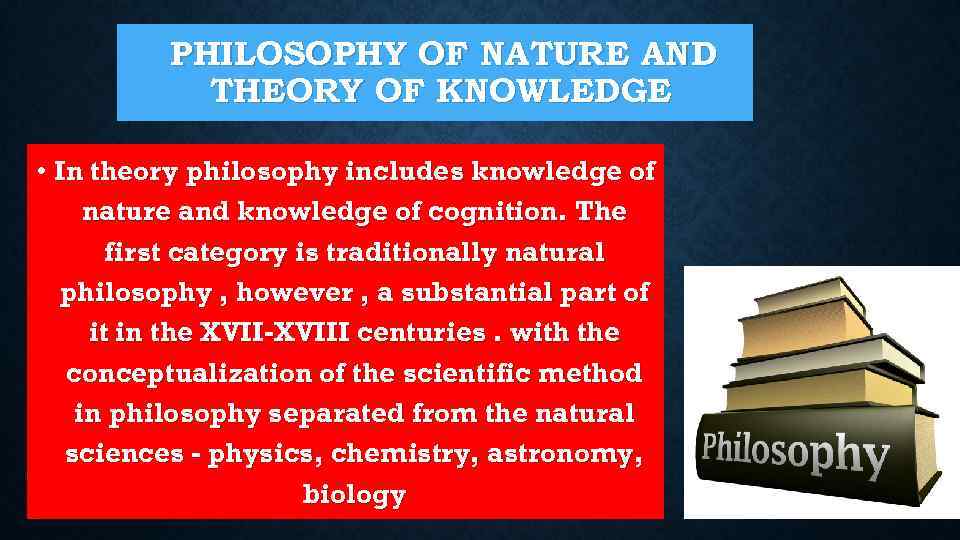 PHILOSOPHY OF NATURE AND THEORY OF KNOWLEDGE

• In theory philosophy includes knowledge of nature and knowledge of cognition. The first category is traditionally natural philosophy , however , a substantial part of it in the XVII-XVIII centuries . with the conceptualization of the scientific method in philosophy separated from the natural sciences - physics, chemistry, astronomy, biology

Philosophy